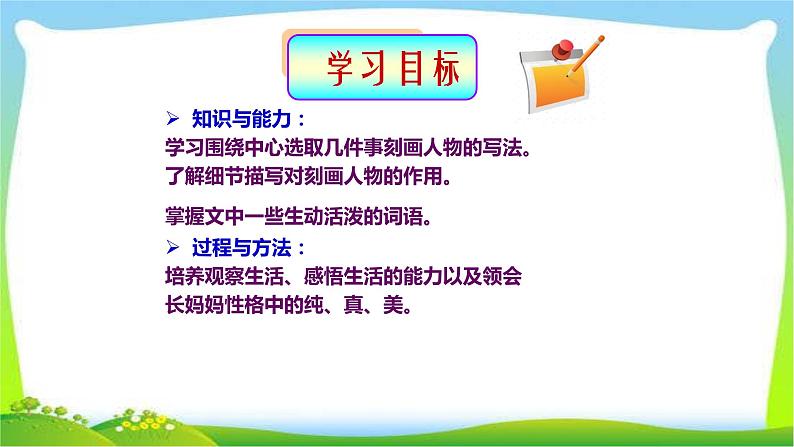 学习目标

➢ 知识与能力：

学习围绕中心选取几件事刻画人物的写法。
了解细节描写对刻画人物的作用。

掌握文中一些生动活泼的词语。

➢ 过程与方法：

培养观察生活、感悟生活的能力以及领会长妈妈性格中的纯、真、美。